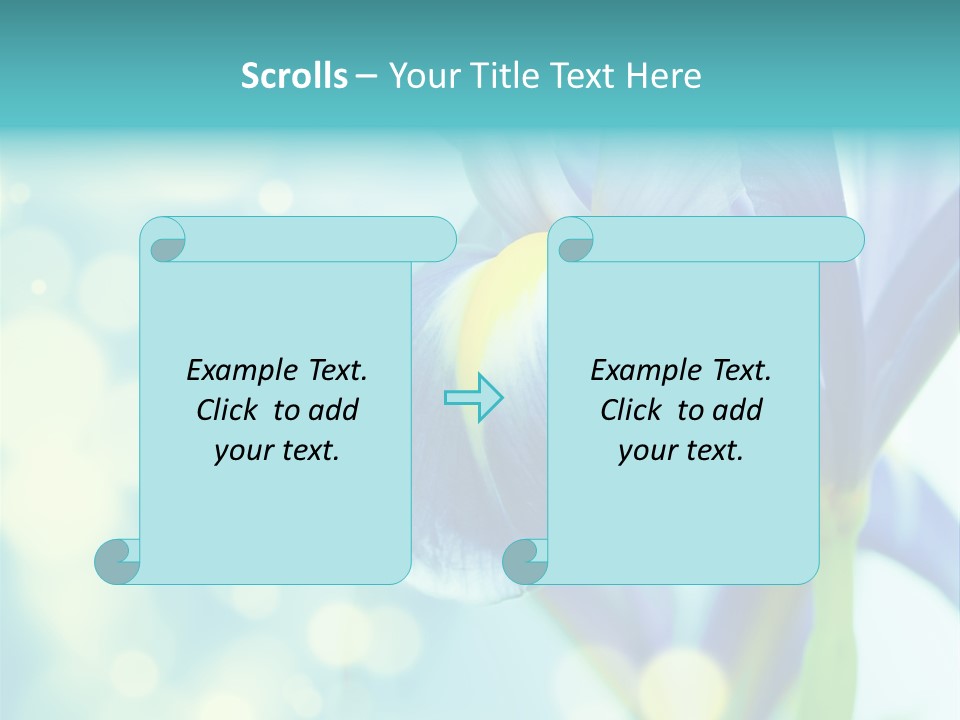 Scrolls – Your Title Text Here

Example Text. Click to add your text.

Example Text. Click to add your text.